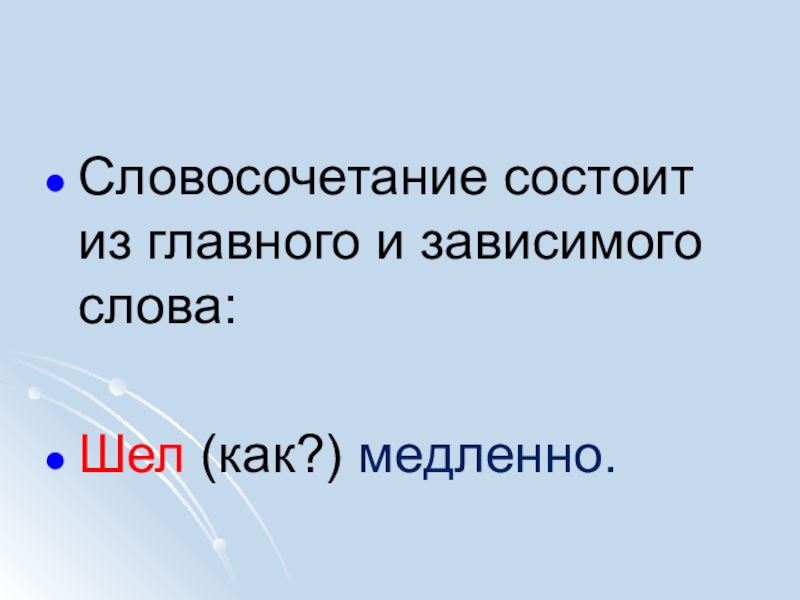 Словосочетание состоит из главного и зависимого слова:

Шел (как?) медленно.